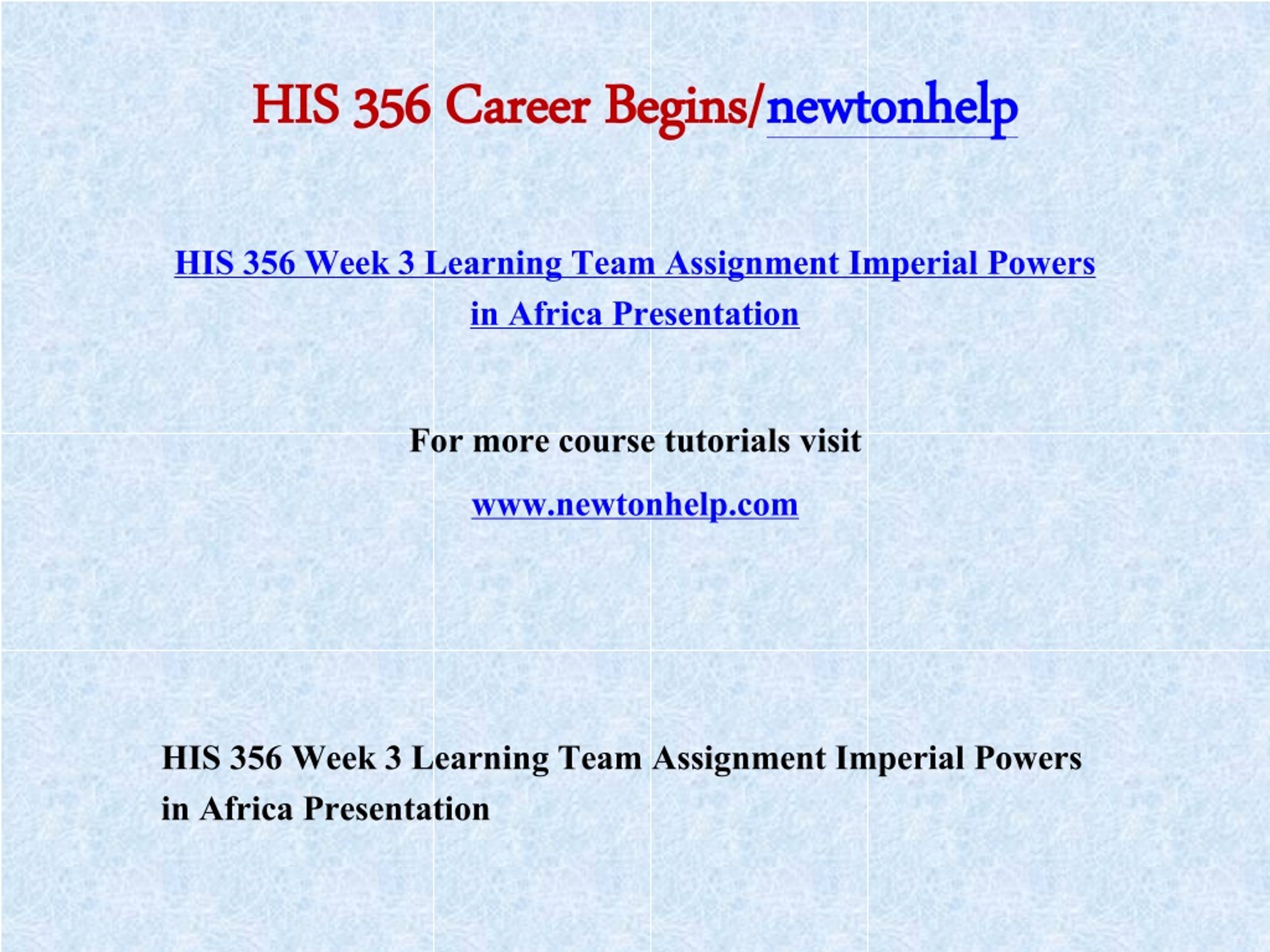 HIS 356 Career Begins/newtonhelp

HIS 356 Week 3 Learning Team Assignment Imperial Powers in Africa Presentation

For more course tutorials visit

www.newtonhelp.com

HIS 356 Week 3 Learning Team Assignment Imperial Powers in Africa Presentation